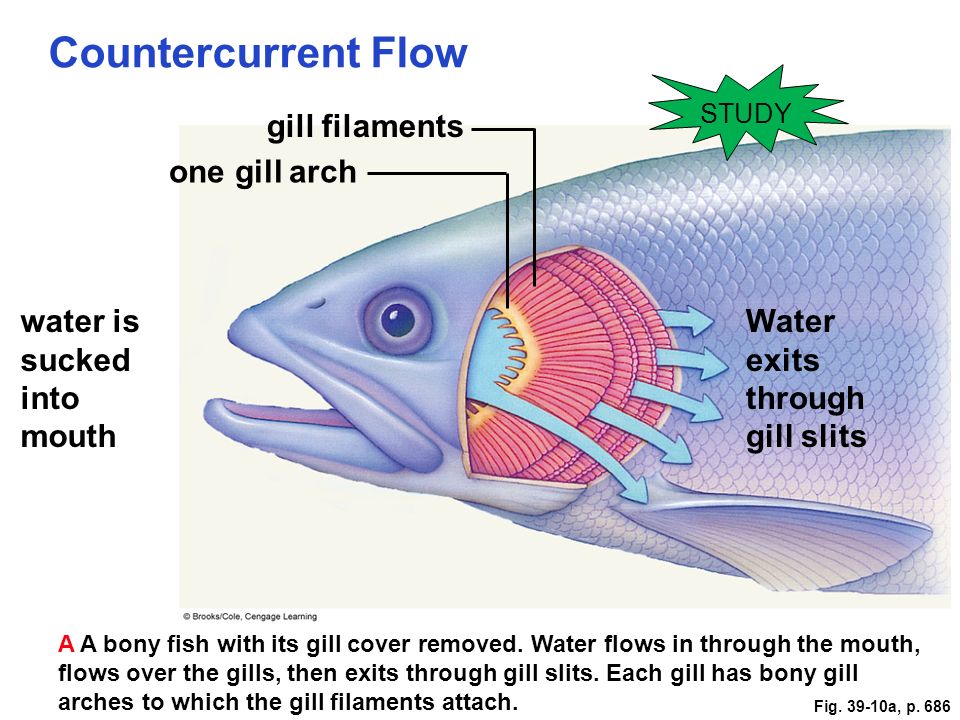 Countercurrent Flow

STUDY

gill filaments

one gill arch

water is sucked into mouth

Water exits through gill slits

© Brooks/Cole, Cengage Learning

A A bony fish with its gill cover removed. Water flows in through the mouth, flows over the gills, then exits through gill slits. Each gill has bony gill arches to which the gill filaments attach.

Fig. 39-10a, p. 686